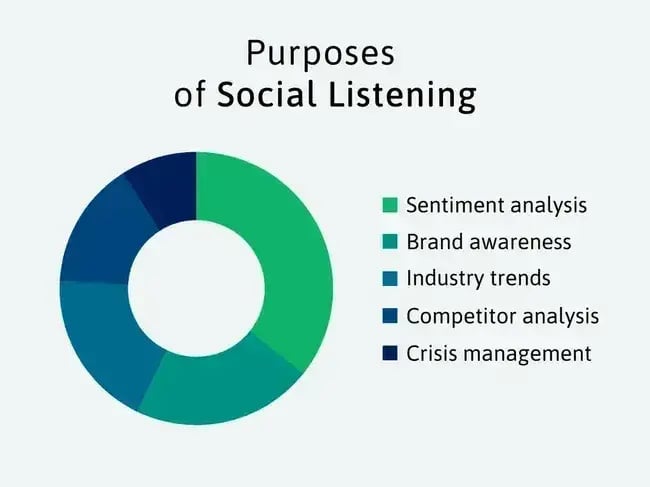 Purposes
of Social Listening

Sentiment analysis
Brand awareness
Industry trends
Competitor analysis
Crisis management